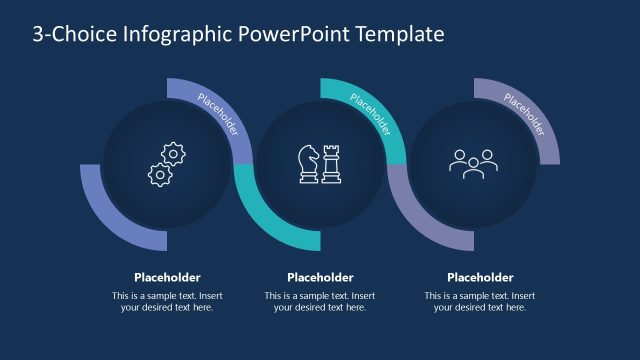 3-Choice Infographic PowerPoint Template

Placeholder

Placeholder

Placeholder

Placeholder

This is a sample text. Insert your desired text here.

Placeholder

This is a sample text. Insert your desired text here.

Placeholder

This is a sample text. Insert your desired text here.